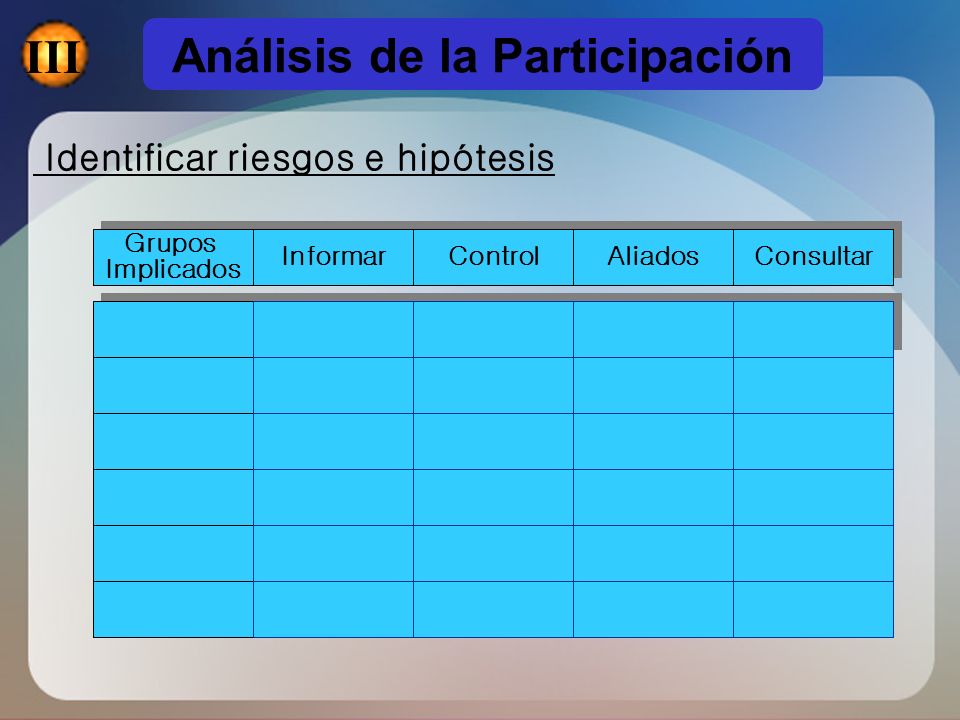 III

Análisis de la Participación

Identificar riesgos e hipótesis

| Grupos Implicados | Informar | Control | Aliados | Consultar |
|---|---|---|---|---|
| | | | | |
| | | | | |
| | | | | |
| | | | | |
| | | | | |
| | | | | |